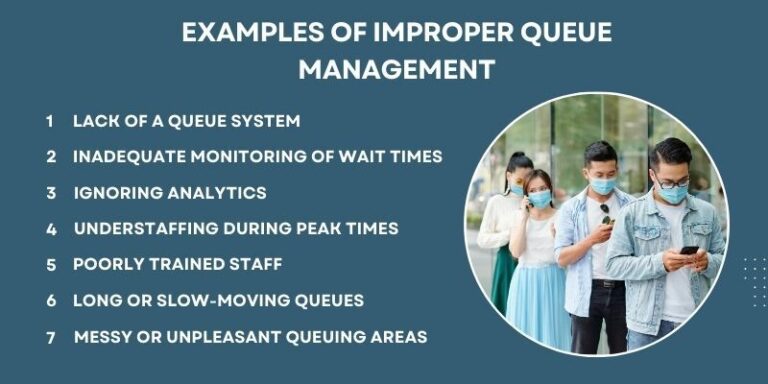 EXAMPLES OF IMPROPER QUEUE MANAGEMENT

1 LACK OF A QUEUE SYSTEM

2 INADEQUATE MONITORING OF WAIT TIMES

3 IGNORING ANALYTICS

4 UNDERSTAFFING DURING PEAK TIMES

5 POORLY TRAINED STAFF

6 LONG OR SLOW-MOVING QUEUES

7 MESSY OR UNPLEASANT QUEUING AREAS